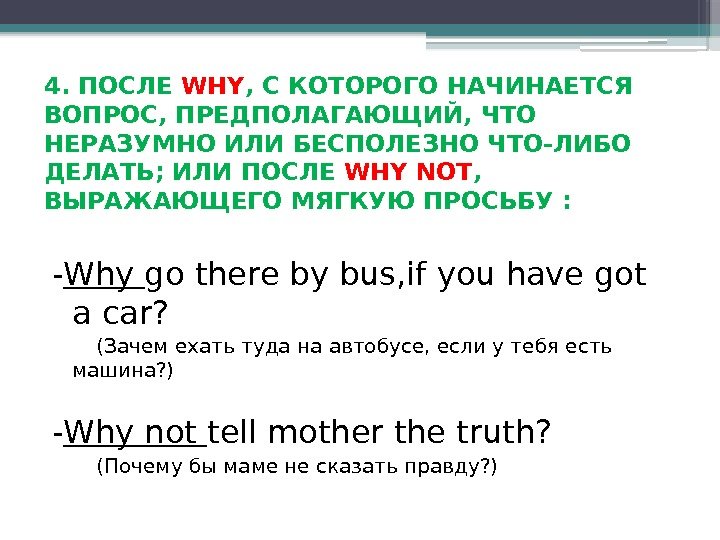 4. ПОСЛЕ WHY, С КОТОРОГО НАЧИНАЕТСЯ ВОПРОС, ПРЕДПОЛАГАЮЩИЙ, ЧТО НЕРАЗУМНО ИЛИ БЕСПОЛЕЗНО ЧТО-ЛИБО ДЕЛАТЬ; ИЛИ ПОСЛЕ WHY NOT, ВЫРАЖАЮЩЕГО МЯГКУЮ ПРОСЬБУ :

-Why go there by bus,if you have got a car?

(Зачем ехать туда на автобусе, если у тебя есть машина?)

-Why not tell mother the truth?

(Почему бы маме не сказать правду?)